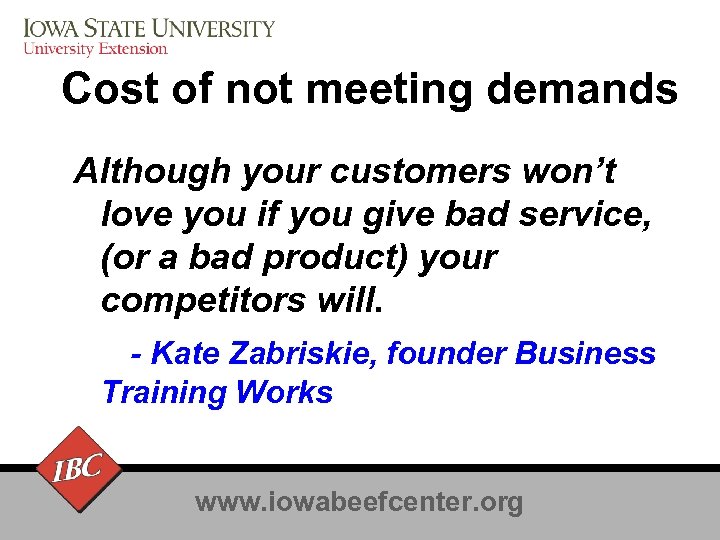 IOWA STATE UNIVERSITY
University Extension

Cost of not meeting demands

Although your customers won't love you if you give bad service, (or a bad product) your competitors will.

- Kate Zabriskie, founder Business Training Works

IBC

www.iowabeefcenter.org